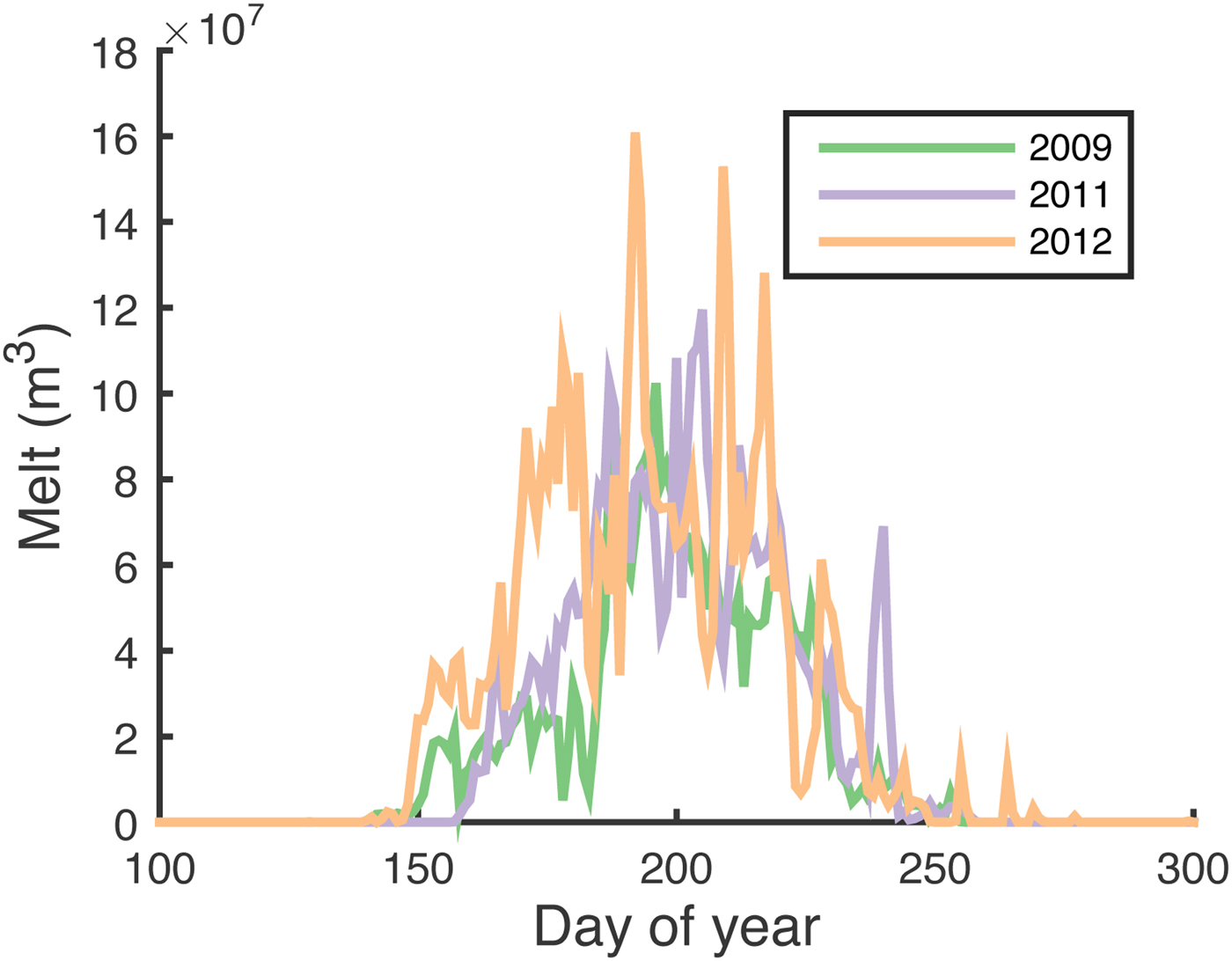 $\times 10^7$

18
16
14
12
10
8
6
4
2
0

Melt ($m^3$)

2009
2011
2012

100 150 200 250 300

Day of year